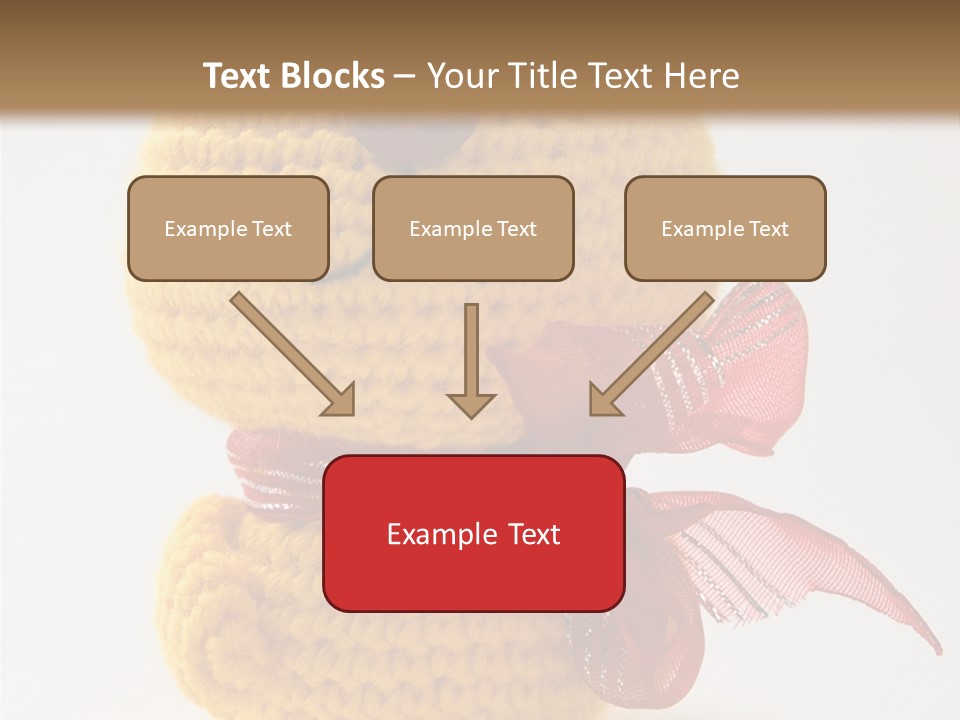 Text Blocks – Your Title Text Here

Example Text

Example Text

Example Text

Example Text